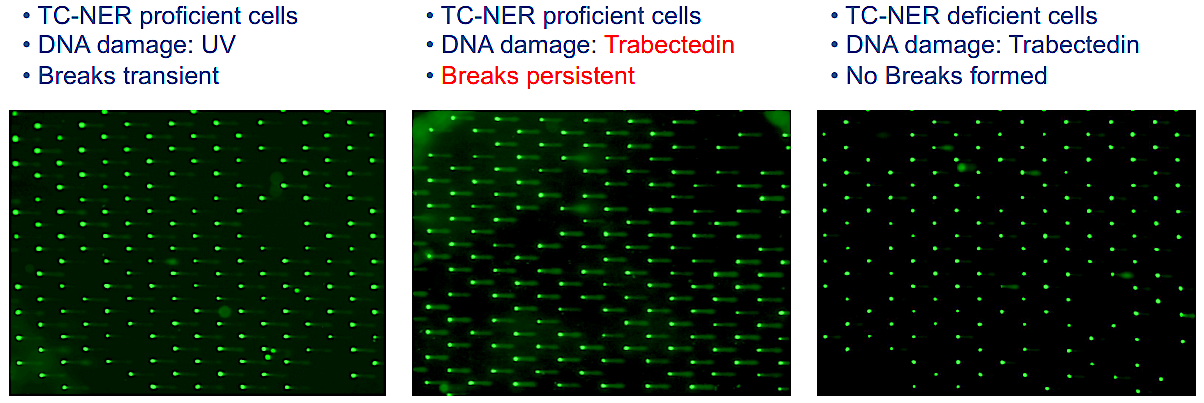 • TC-NER proficient cells
• DNA damage: UV
• Breaks transient

• TC-NER proficient cells
• DNA damage: Trabectedin
• Breaks persistent

• TC-NER deficient cells
• DNA damage: Trabectedin
• No Breaks formed